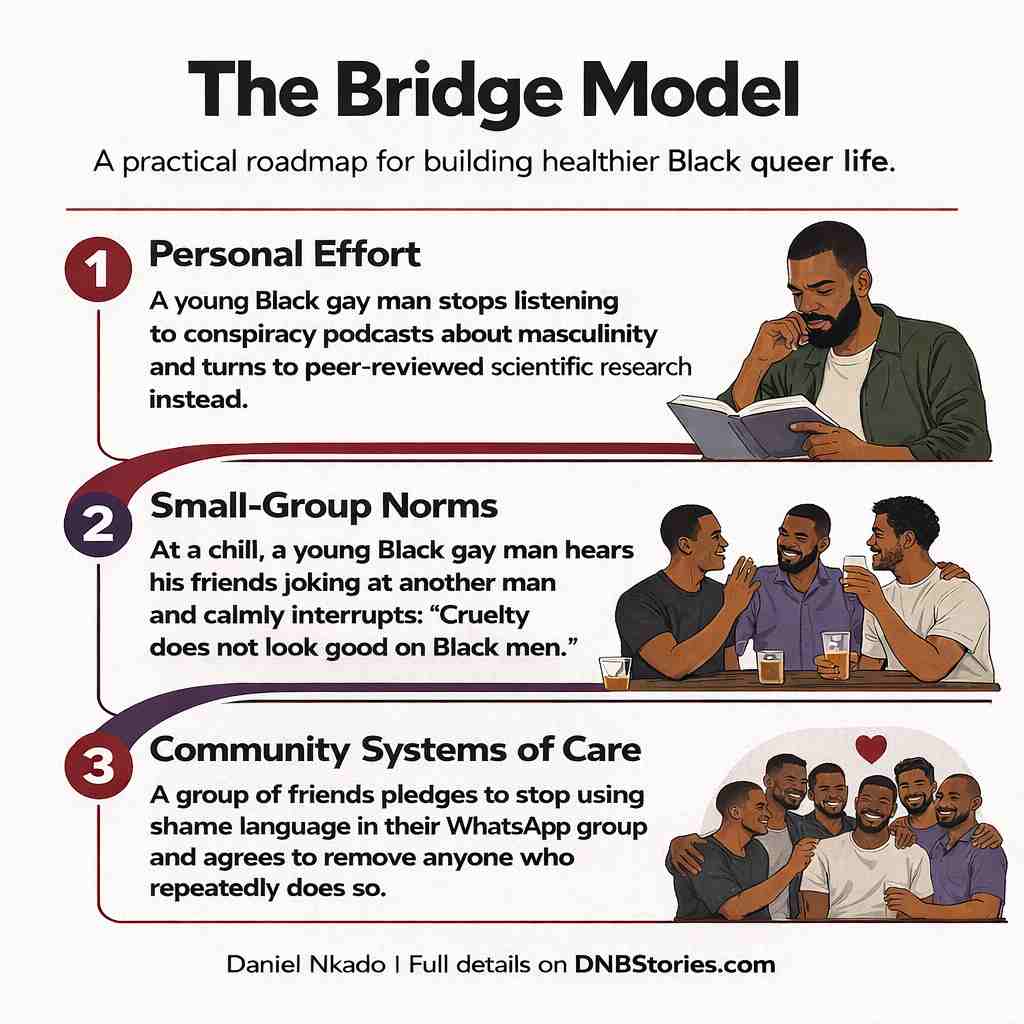 The Bridge Model

A practical roadmap for building healthier Black queer life.

1 Personal Effort

A young Black gay man stops listening to conspiracy podcasts about masculinity and turns to peer-reviewed scientific research instead.

2 Small-Group Norms

At a chill, a young Black gay man hears his friends joking at another man and calmly interrupts: "Cruelty does not look good on Black men."

3 Community Systems of Care

A group of friends pledges to stop using shame language in their WhatsApp group and agrees to remove anyone who repeatedly does so.

Daniel Nkado | Full details on DNBStories.com